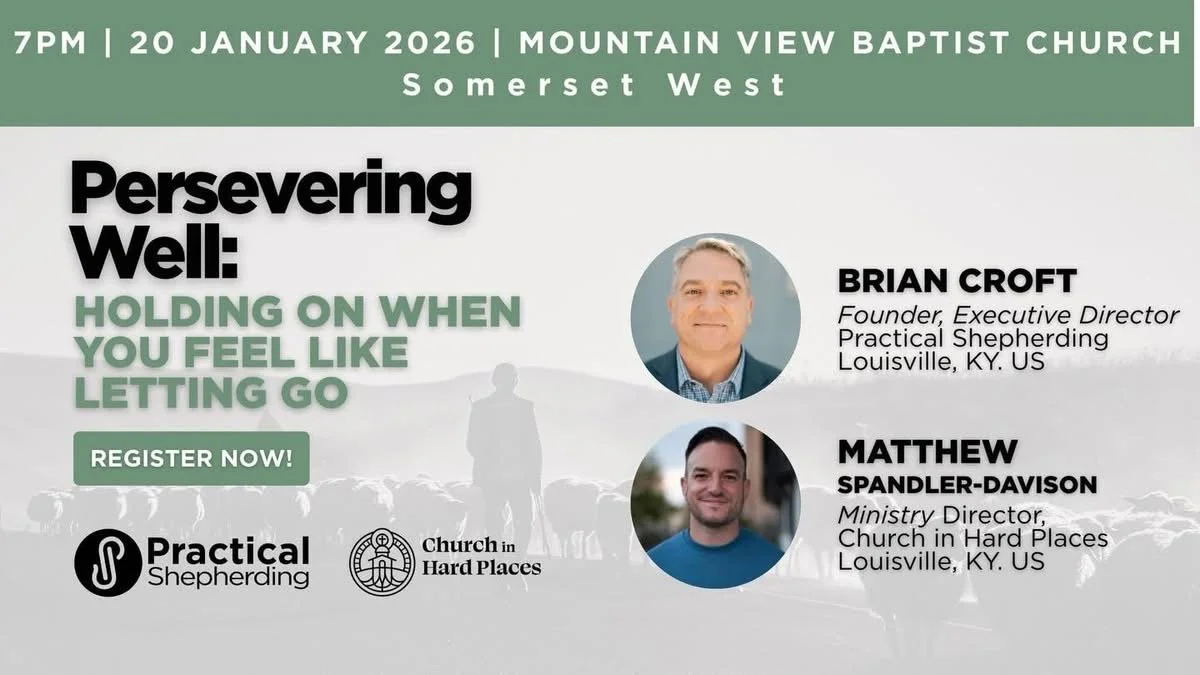 7PM | 20 JANUARY 2026 | MOUNTAIN VIEW BAPTIST CHURCH
Somerset West

Persevering Well:
HOLDING ON WHEN YOU FEEL LIKE LETTING GO

REGISTER NOW!

Practical Shepherding

Church in Hard Places

BRIAN CROFT
Founder, Executive Director
Practical Shepherding
Louisville, KY. US

MATTHEW
SPANDLER-DAVISON
Ministry Director,
Church in Hard Places
Louisville, KY. US